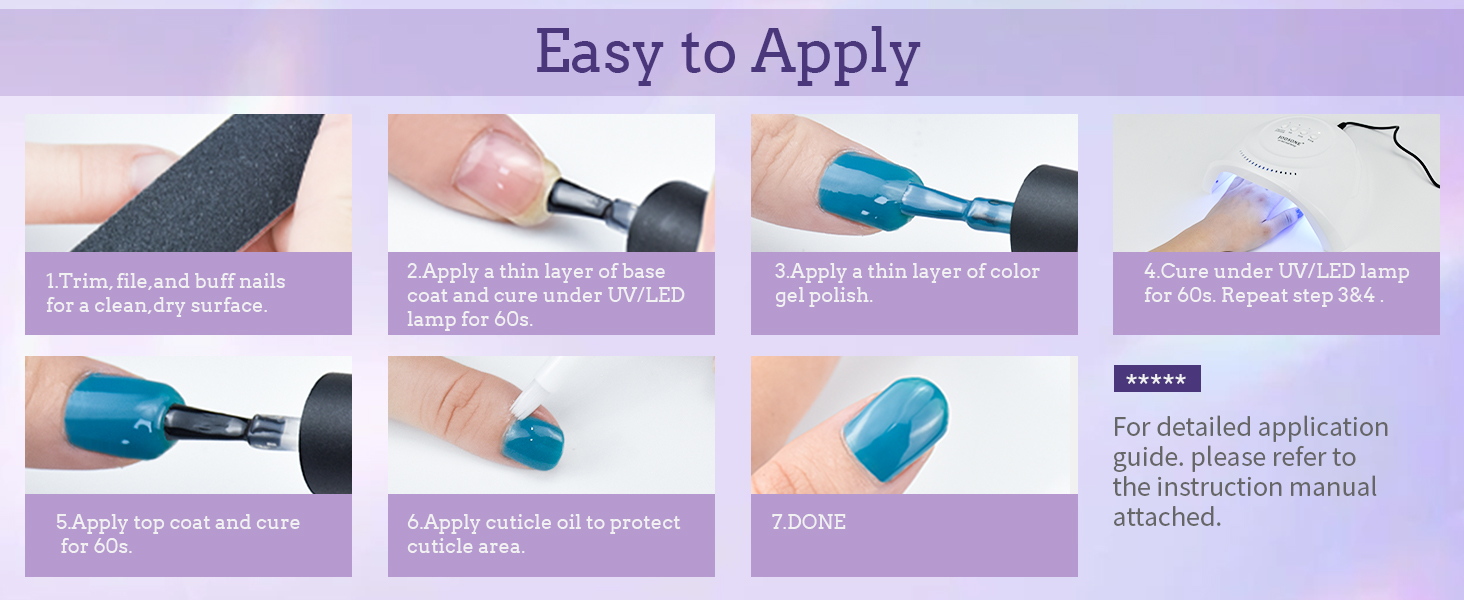 Easy to Apply

1.Trim, file,and buff nails for a clean,dry surface.

2.Apply a thin layer of base coat and cure under UV/LED lamp for 60s.

3.Apply a thin layer of color gel polish.

4.Cure under UV/LED lamp for 60s. Repeat step 3&4 .

5.Apply top coat and cure for 60s.

6.Apply cuticle oil to protect cuticle area.

7.DONE

*****

For detailed application guide. please refer to the instruction manual attached.